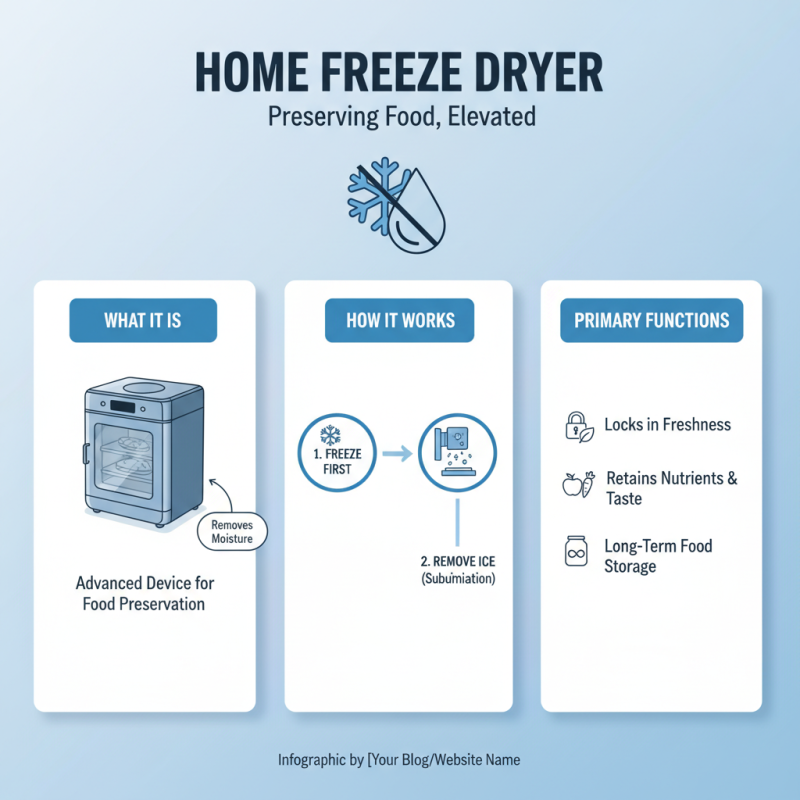 HOME FREEZE DRYER

Preserving Food, Elevated

WHAT IT IS

Removes Moisture

Advanced Device for Food Preservation

HOW IT WORKS

1. FREEZE FIRST

2. REMOVE ICE (Subumiation)

PRIMARY FUNCTIONS

Locks in Freshness

Retains Nutrients & Taste

Long-Term Food Storage

Infographic by [Your Blog/Website Name